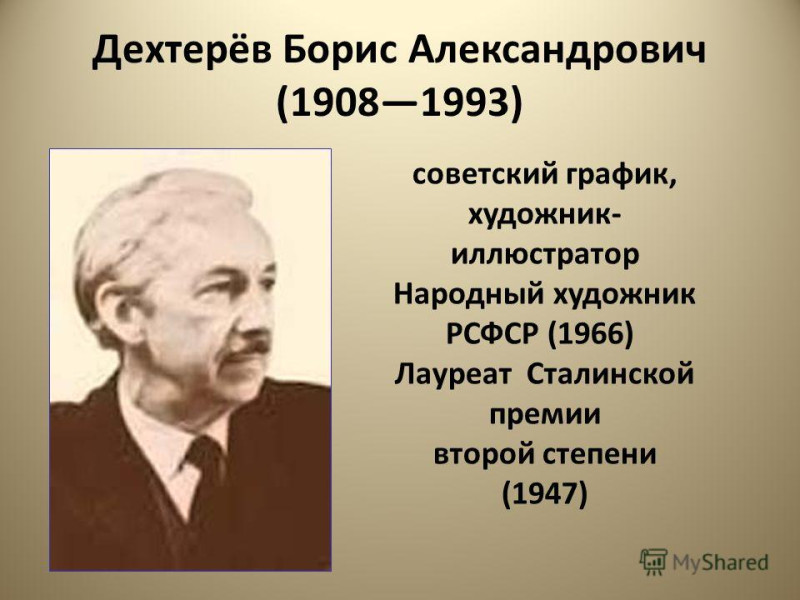 Дехтерёв Борис Александрович (1908—1993)

советский график, художник-иллюстратор Народный художник РСФСР (1966) Лауреат Сталинской премии второй степени (1947)

MyShared